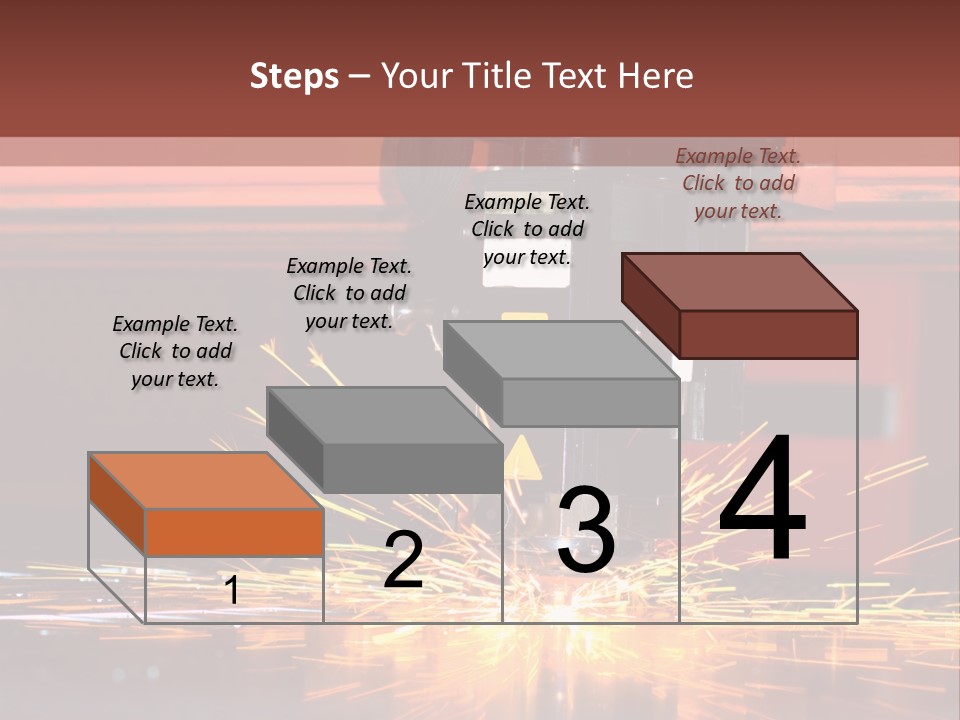 Steps – Your Title Text Here

Example Text. Click to add your text.

Example Text. Click to add your text.

Example Text. Click to add your text.

Example Text. Click to add your text.

1

2

3

4